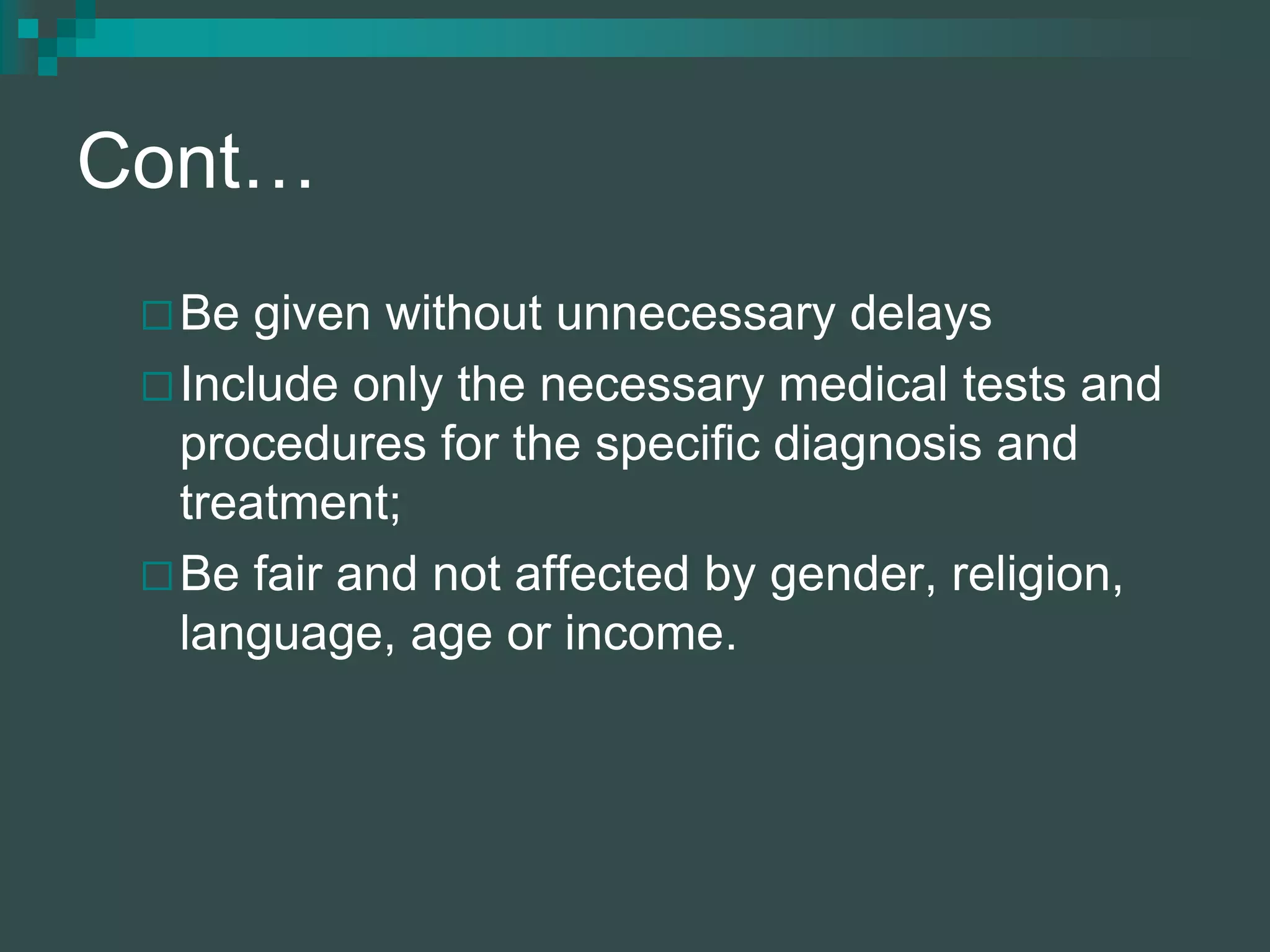 Cont…

□ Be given without unnecessary delays

□ Include only the necessary medical tests and procedures for the specific diagnosis and treatment;

□ Be fair and not affected by gender, religion, language, age or income.